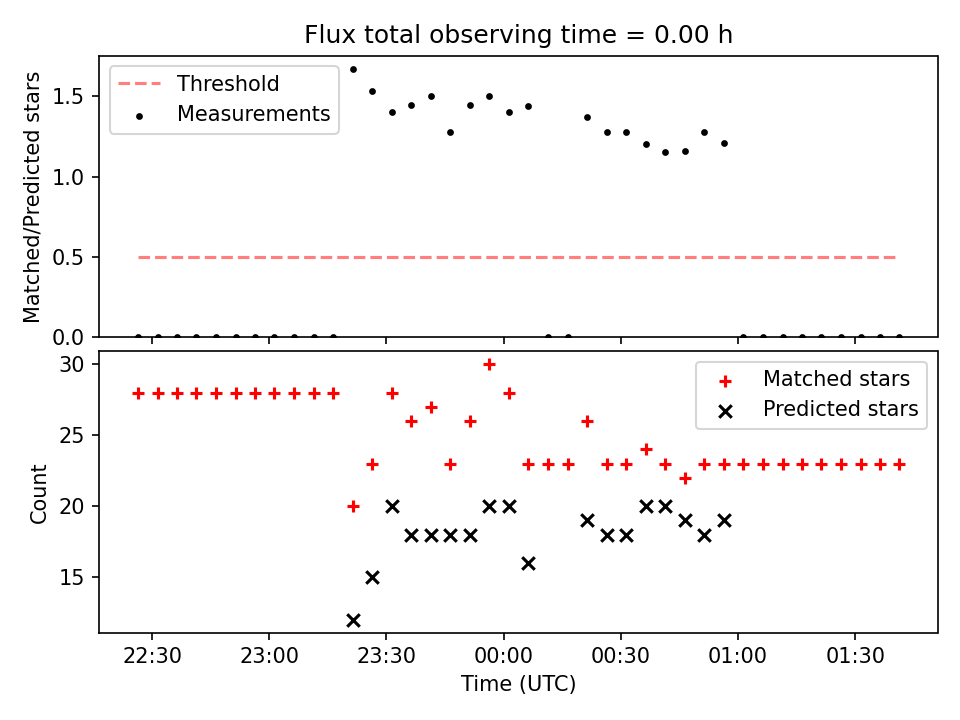 Flux total observing time = 0.00 h

Threshold
Measurements

Matched/Predicted stars

1.5
1.0
0.5
0.0

Matched stars
Predicted stars

Count

30
25
20
15

22:30
23:00
23:30
00:00
00:30
01:00
01:30

Time (UTC)